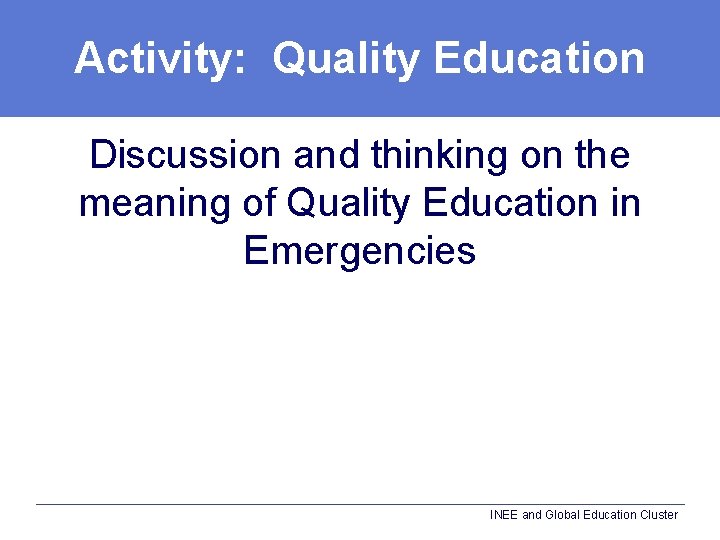 Activity:  Quality Education

Discussion and thinking on the meaning of Quality Education in Emergencies

INEE and Global Education Cluster